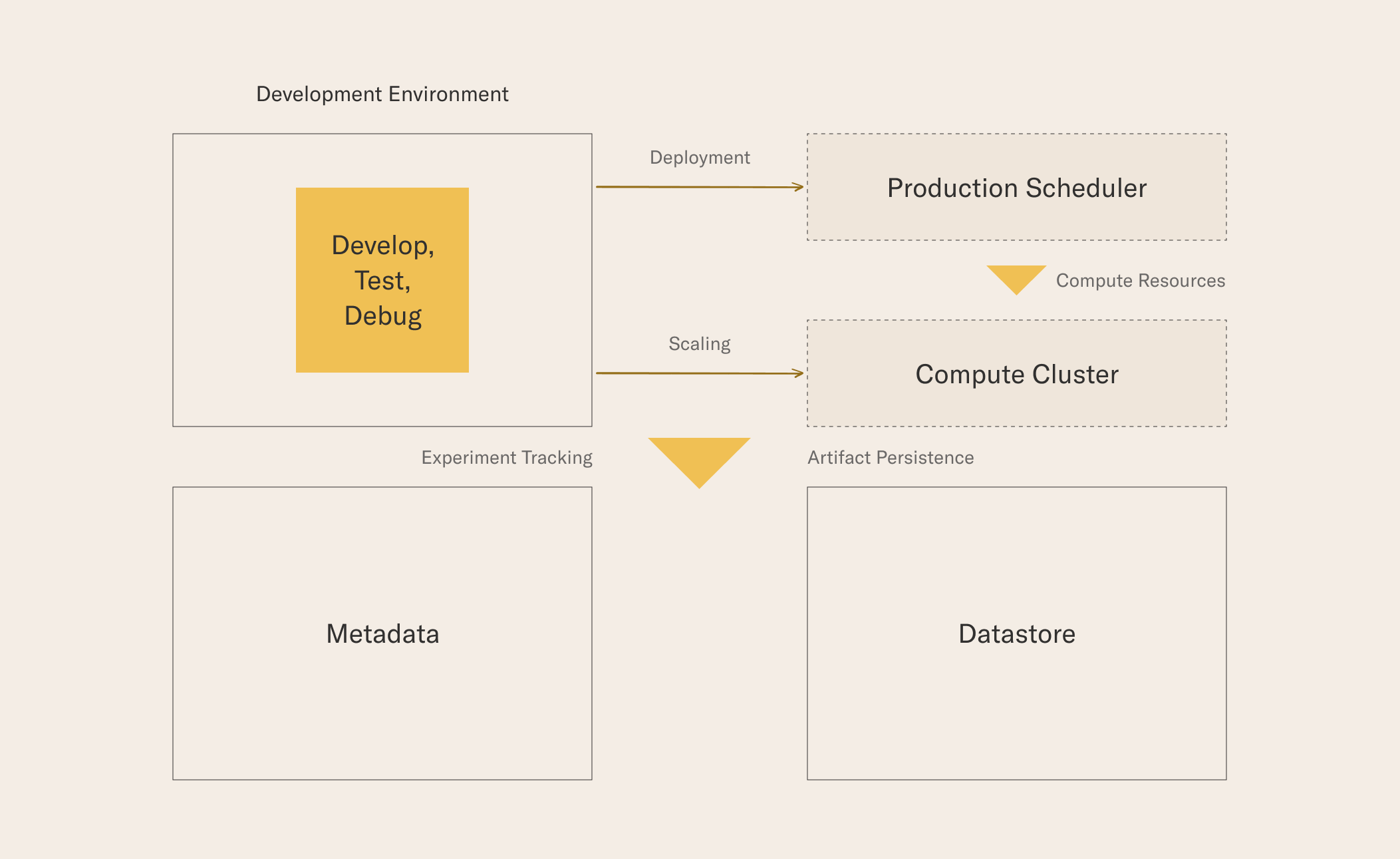 Development Environment

Develop,
Test,
Debug

Deployment

Production Scheduler

Compute Resources

Scaling

Compute Cluster

Experiment Tracking

Artifact Persistence

Metadata

Datastore